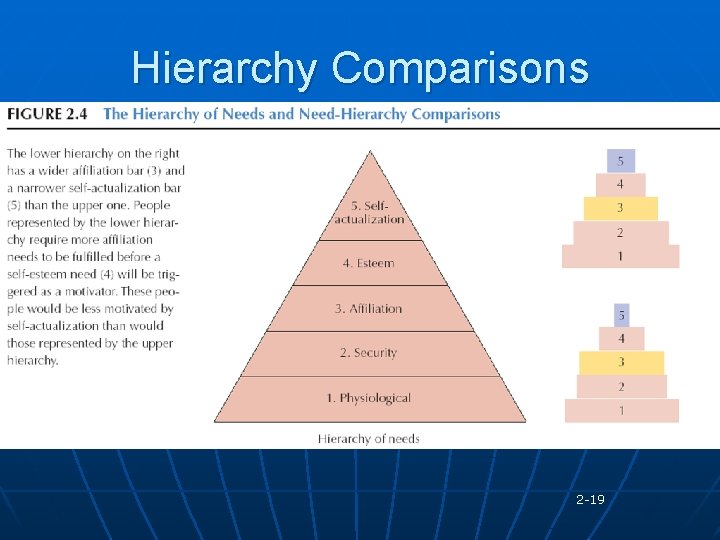 Hierarchy Comparisons

FIGURE 2.4 The Hierarchy of Needs and Need-Hierarchy Comparisons

The lower hierarchy on the right has a wider affiliation bar (3) and a narrower self-actualization bar (5) than the upper one. People represented by the lower hierarchy require more affiliation needs to be fulfilled before a self-esteem need (4) will be triggered as a motivator. These people would be less motivated by self-actualization than would those represented by the upper hierarchy.

5. Self-actualization
4. Esteem
3. Affiliation
2. Security
1. Physiological

Hierarchy of needs

5
4
3
2
1

5
4
3
2
1

2-19